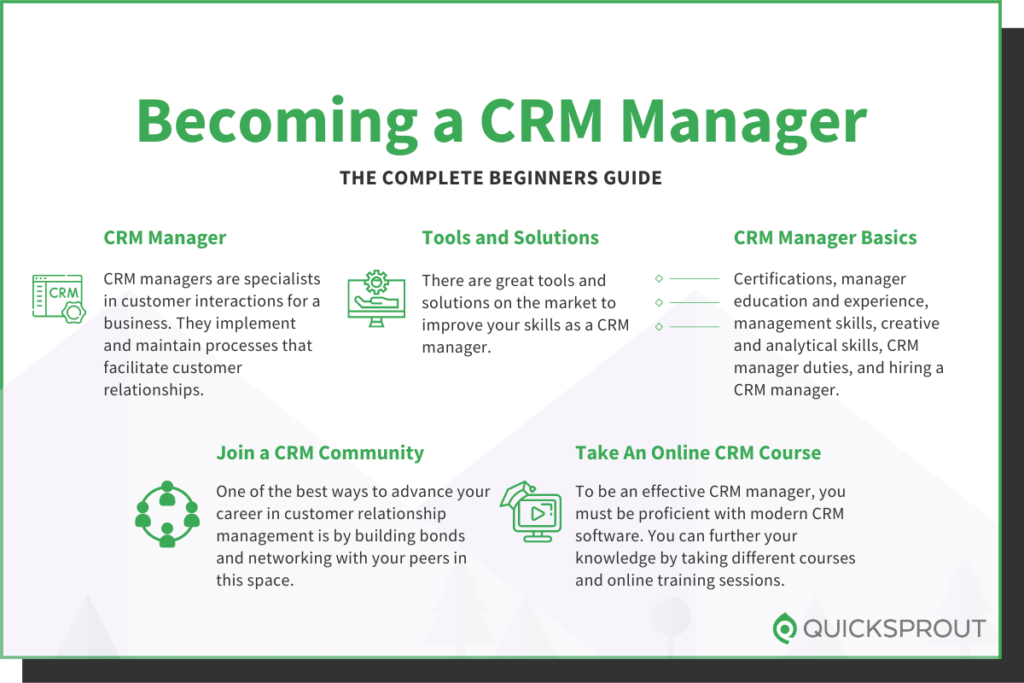 Becoming a CRM Manager

THE COMPLETE BEGINNERS GUIDE

CRM Manager

CRM

CRM managers are specialists in customer interactions for a business. They implement and maintain processes that facilitate customer relationships.

Tools and Solutions

There are great tools and solutions on the market to improve your skills as a CRM manager.

CRM Manager Basics

Certifications, manager education and experience, management skills, creative and analytical skills, CRM manager duties, and hiring a CRM manager.

Join a CRM Community

One of the best ways to advance your career in customer relationship management is by building bonds and networking with your peers in this space.

Take An Online CRM Course

To be an effective CRM manager, you must be proficient with modern CRM software. You can further your knowledge by taking different courses and online training sessions.

QUICKSPROUT